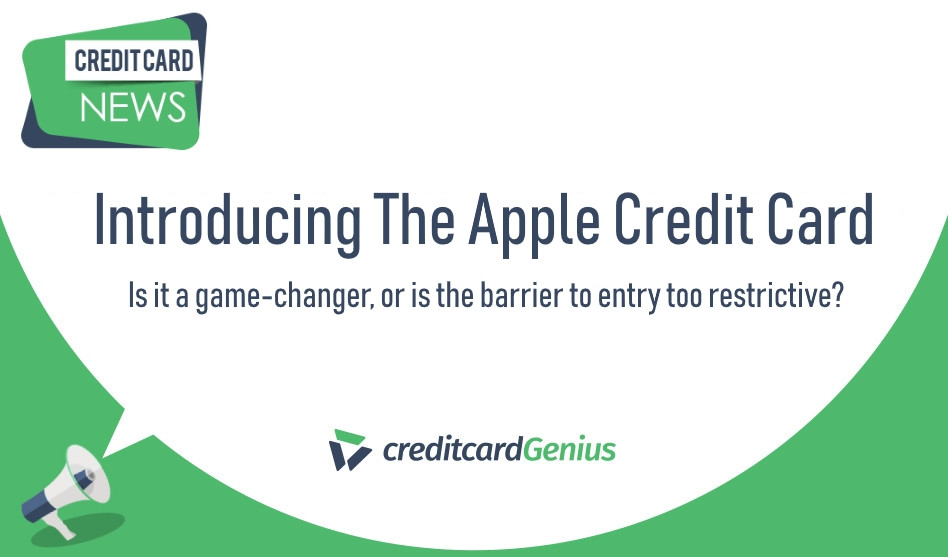 CREDIT CARD
NEWS

Introducing The Apple Credit Card

Is it a game-changer, or is the barrier to entry too restrictive?

creditcardGenius